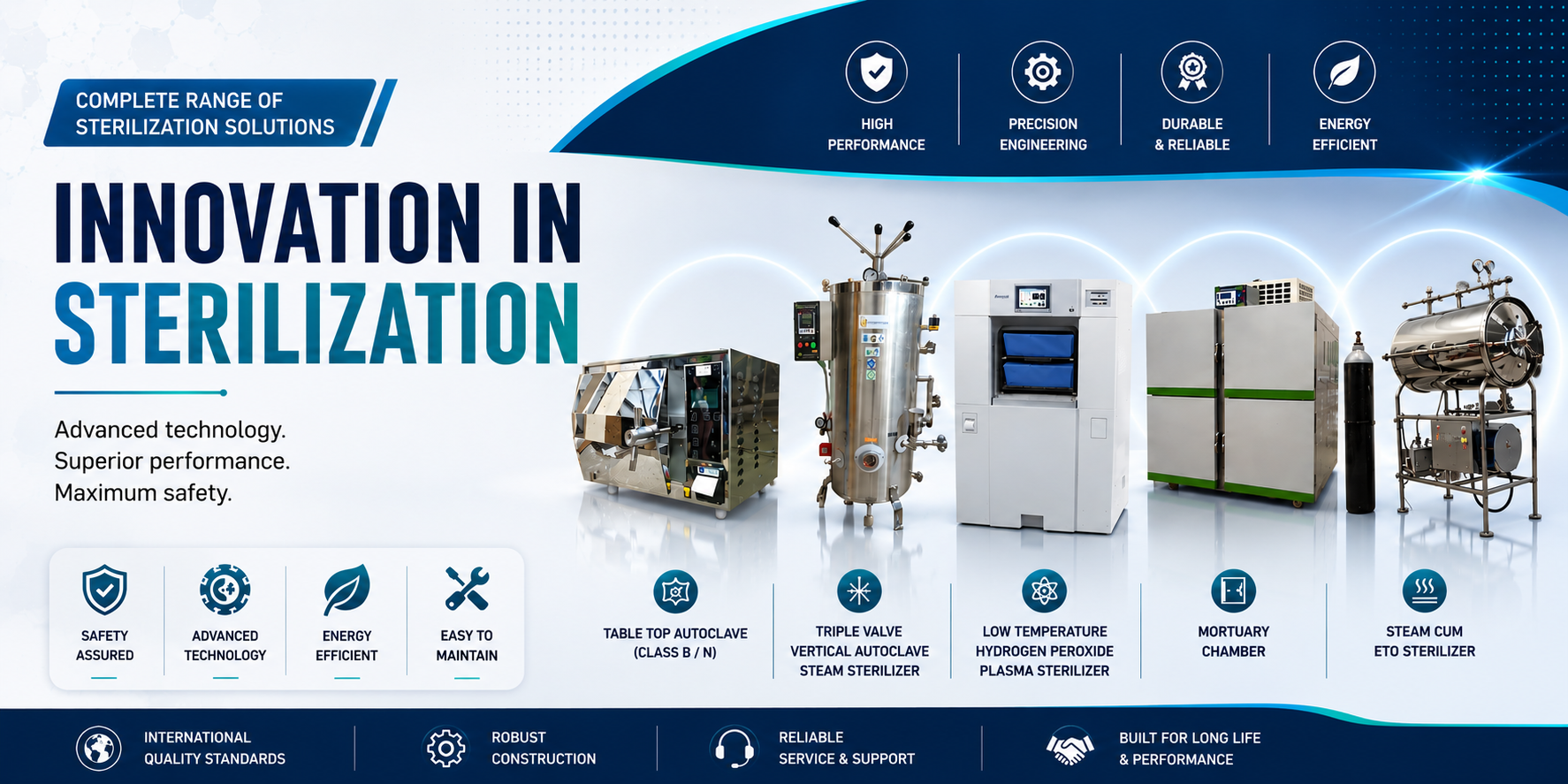 COMPLETE RANGE OF STERILIZATION SOLUTIONS

HIGH PERFORMANCE

PRECISION ENGINEERING

DURABLE & RELIABLE

ENERGY EFFICIENT

INNOVATION IN STERILIZATION

Advanced technology.
Superior performance.
Maximum safety.

SAFETY ASSURED

ADVANCED TECHNOLOGY

ENERGY EFFICIENT

EASY TO MAINTAIN

TABLE TOP AUTOCLAVE (CLASS B / N)

TRIPLE VALVE VERTICAL AUTOCLAVE STEAM STERILIZER

LOW TEMPERATURE HYDROGEN PEROXIDE PLASMA STERILIZER

MORTUARY CHAMBER

STEAM CUM ETO STERILIZER

INTERNATIONAL QUALITY STANDARDS

ROBUST CONSTRUCTION

RELIABLE SERVICE & SUPPORT

BUILT FOR LONG LIFE & PERFORMANCE